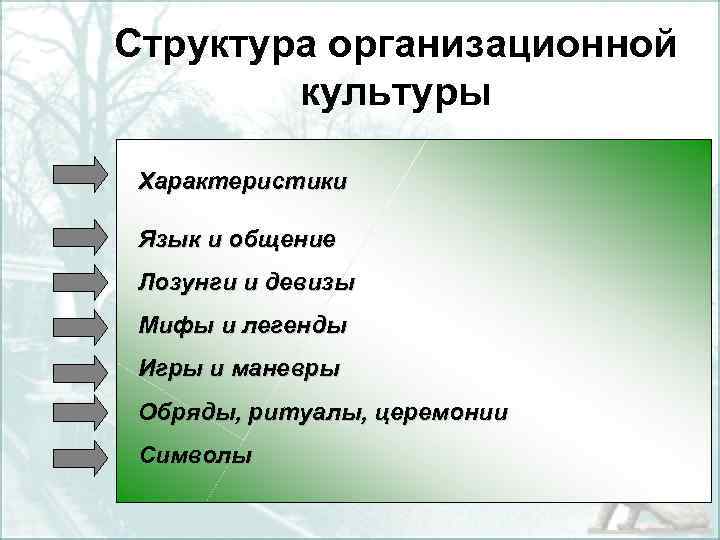 Структура организационной культуры

Характеристики

Язык и общение

Лозунги и девизы

Мифы и легенды

Игры и маневры

Обряды, ритуалы, церемонии

Символы